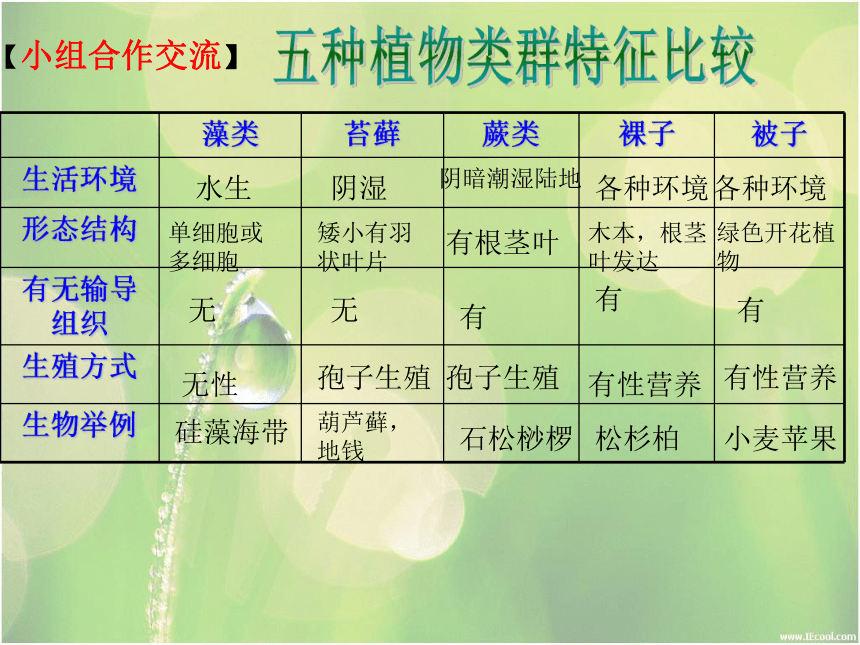 【小组合作交流】 五种植物类群特征比较

|  | 藻类 | 苔藓 | 蕨类 | 裸子 | 被子 |
|---|---|---|---|---|---|
| 生活环境 | 水生 | 阴湿 | 阴暗潮湿陆地 | 各种环境 | 各种环境 |
| 形态结构 | 单细胞或多细胞 | 矮小有羽状叶片 | 有根茎叶 | 木本，根茎叶发达 | 绿色开花植物 |
| 有无输导组织 | 无 | 无 | 有 | 有 | 有 |
| 生殖方式 | 无性 | 孢子生殖 | 孢子生殖 | 有性营养 | 有性营养 |
| 生物举例 | 硅藻海带 | 葫芦藓，地钱 | 石松桫椤 | 松杉柏 | 小麦苹果 |

www.1Ecool.com